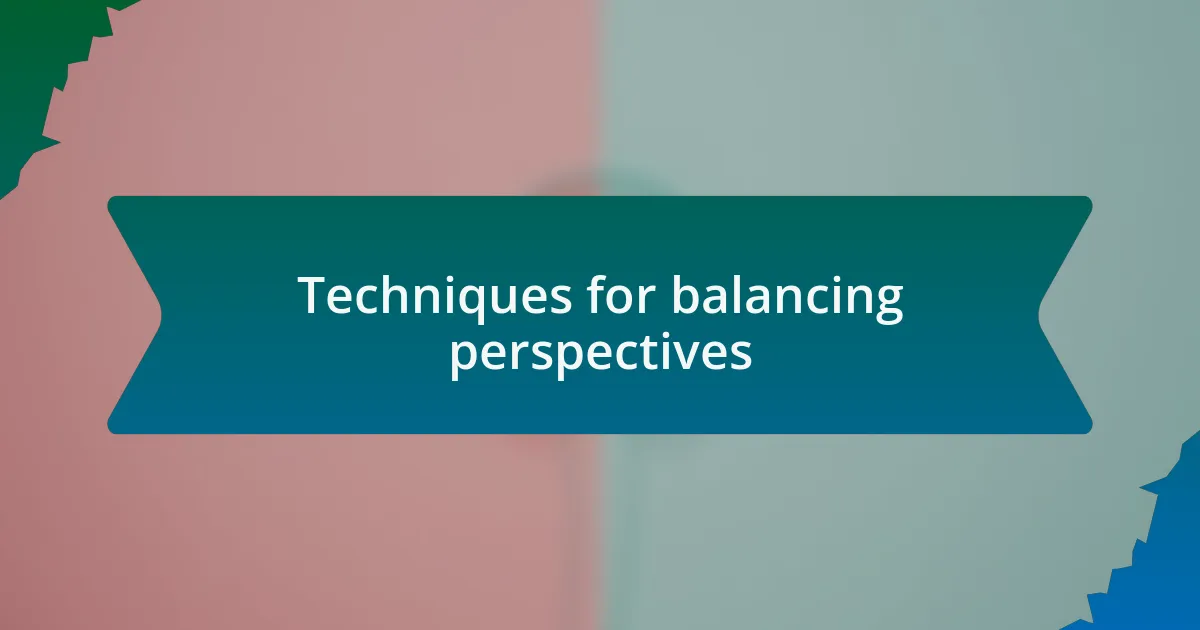 Techniques for balancing perspectives